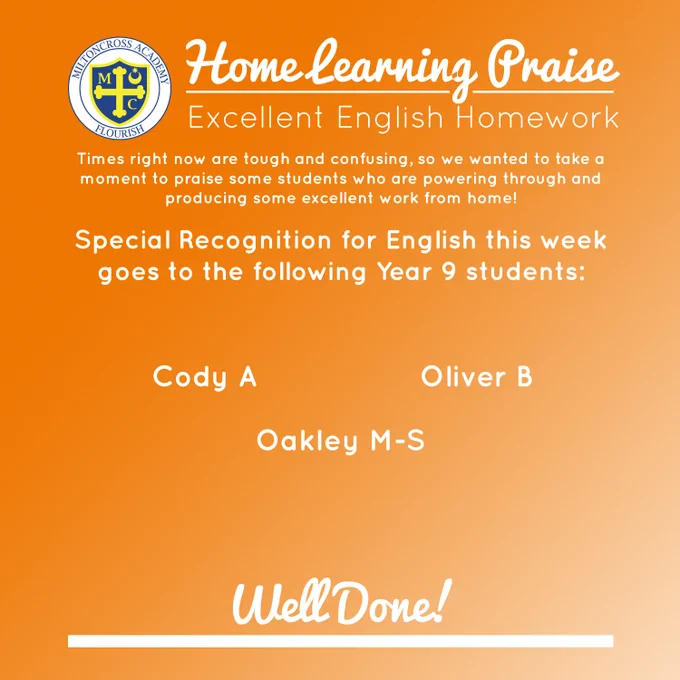 MILTONCROSS ACADEMY
M C
FLOURISH

Home Learning Praise
Excellent English Homework

Times right now are tough and confusing, so we wanted to take a moment to praise some students who are powering through and producing some excellent work from home!

Special Recognition for English this week goes to the following Year 9 students:

Cody A

Oliver B

Oakley M-S

Well Done!